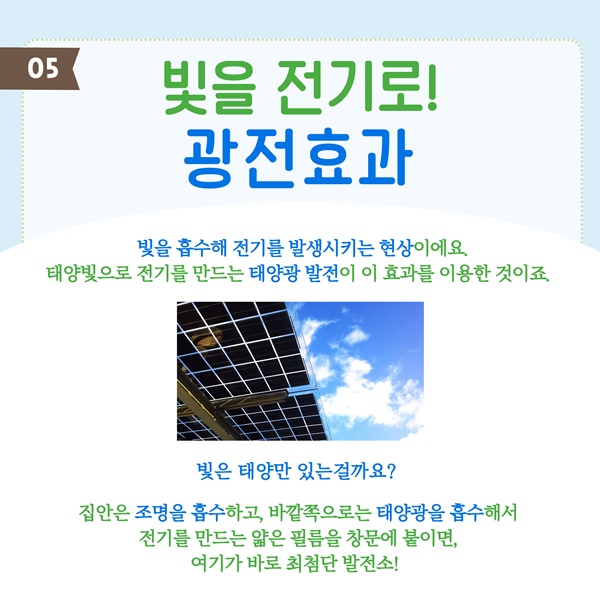 05

빛을 전기로!
광전효과

빛을 흡수해 전기를 발생시키는 현상이에요.
태양빛으로 전기를 만드는 태양광 발전이 이 효과를 이용한 것이죠.

빛은 태양만 있는걸까요?

집안은 조명을 흡수하고, 바깥쪽으로는 태양광을 흡수해서
전기를 만드는 얇은 필름을 창문에 붙이면,
여기가 바로 최첨단 발전소!